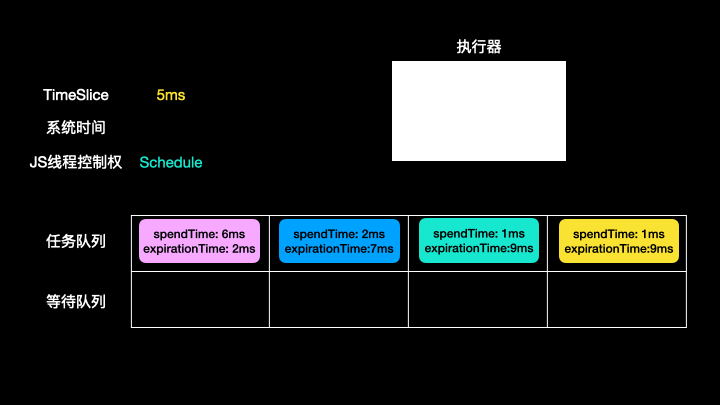 执行器

TimeSlice 5ms

系统时间

JS线程控制权 Schedule

| 任务队列 | spendTime: 6ms expirationTime: 2ms | spendTime: 2ms expirationTime:7ms | spendTime: 1ms expirationTime:9ms | spendTime: 1ms expirationTime:9ms |
|---|---|---|---|---|
| 等待队列 | | | | |